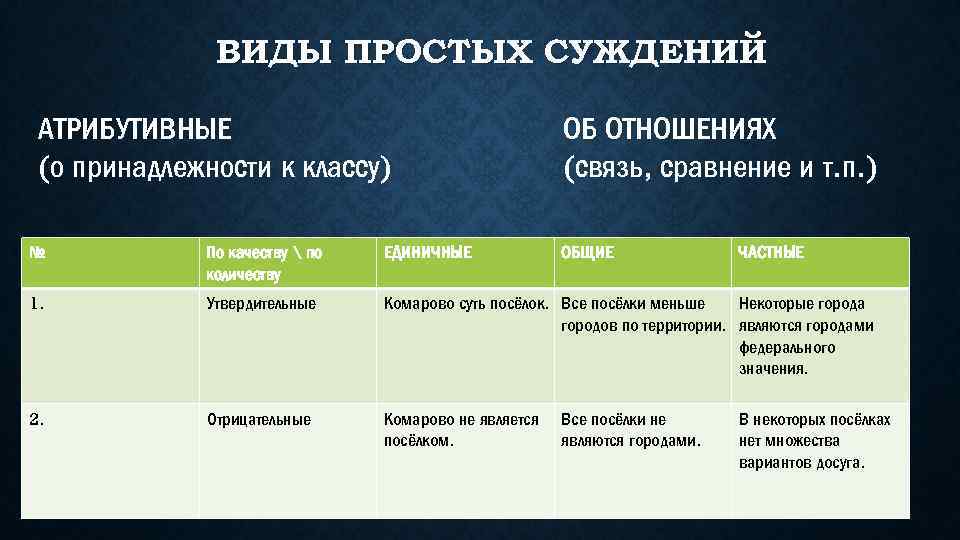 ВИДЫ ПРОСТЫХ СУЖДЕНИЙ

АТРИБУТИВНЫЕ
(о принадлежности к классу)

ОБ ОТНОШЕНИЯХ
(связь, сравнение и т.п.)

| № | По качеству \ по количеству | ЕДИНИЧНЫЕ | ОБЩИЕ | ЧАСТНЫЕ |
|---|---|---|---|---|
| 1. | Утвердительные | Комарово суть посёлок. | Все посёлки меньше городов по территории. | Некоторые города являются городами федерального значения. |
| 2. | Отрицательные | Комарово не является посёлком. | Все посёлки не являются городами. | В некоторых посёлках нет множества вариантов досуга. |